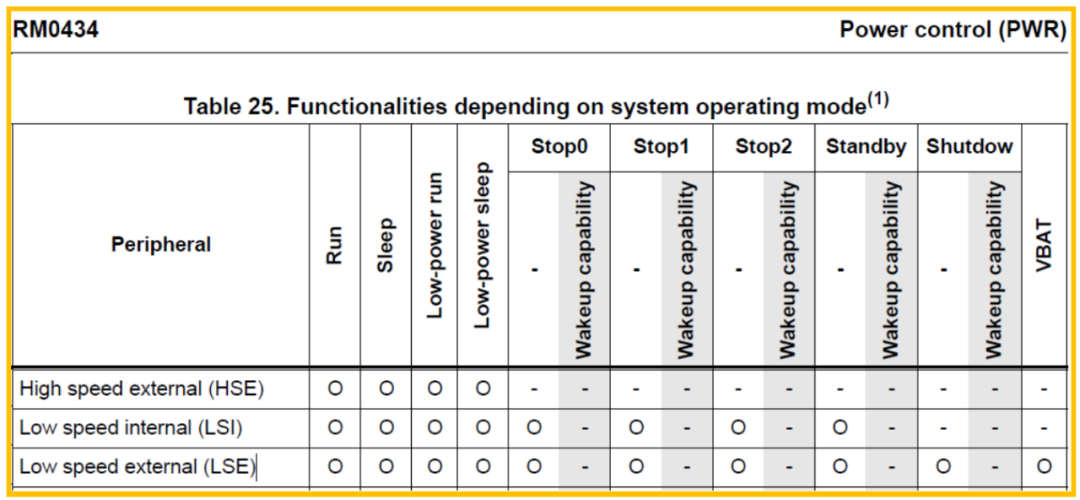 RM0434 Power control (PWR)

Table 25. Functionalities depending on system operating mode$^{(1)}$

| Peripheral | Run | Sleep | Low-power run | Low-power sleep | Stop0 - | Stop0 Wakeup capability | Stop1 - | Stop1 Wakeup capability | Stop2 - | Stop2 Wakeup capability | Standby - | Standby Wakeup capability | Shutdow - | Shutdow Wakeup capability | VBAT |
|---|---|---|---|---|---|---|---|---|---|---|---|---|---|---|---|
| High speed external (HSE) | O | O | O | O | - | - | - | - | - | - | - | - | - | - | - |
| Low speed internal (LSI) | O | O | O | O | O | - | O | - | O | - | O | - | - | - | - |
| Low speed external (LSE) | O | O | O | O | O | - | O | - | O | - | O | - | O | - | O |